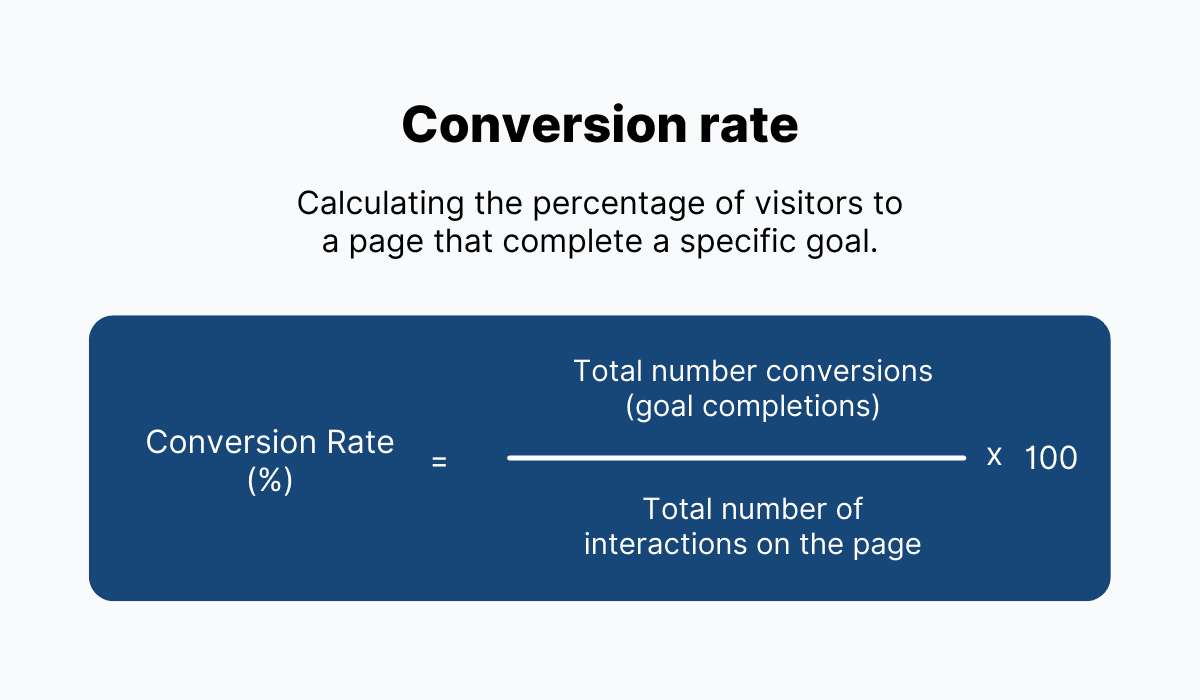 Conversion rate

Calculating the percentage of visitors to a page that complete a specific goal.

$\text{Conversion Rate (\%)} = \frac{\text{Total number conversions (goal completions)}}{\text{Total number of interactions on the page}} \times 100$